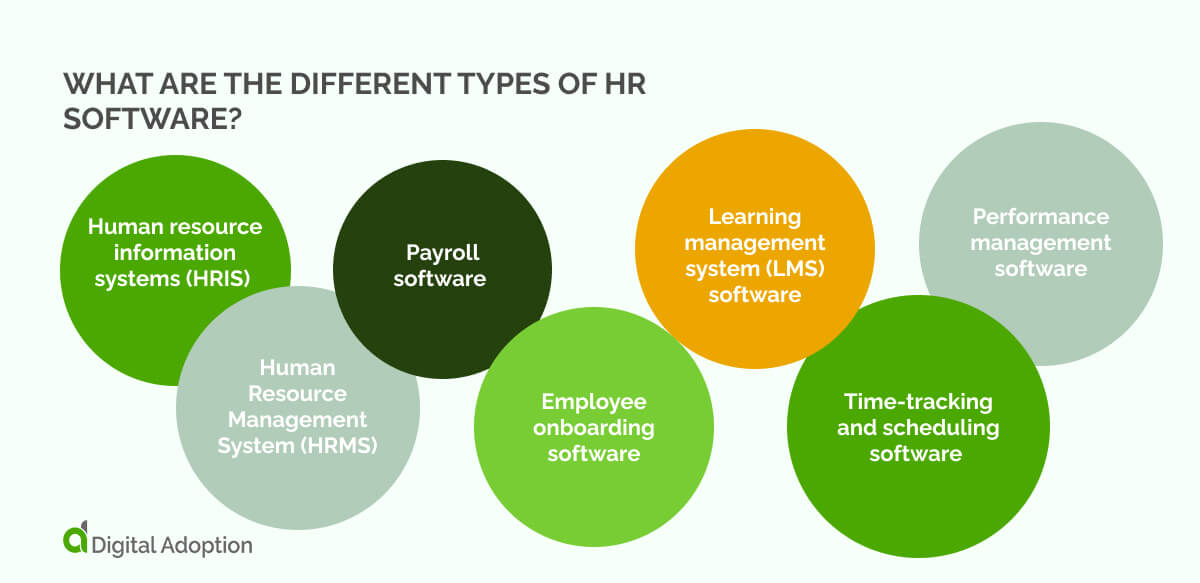 WHAT ARE THE DIFFERENT TYPES OF HR SOFTWARE?

Human resource information systems (HRIS)

Human Resource Management System (HRMS)

Payroll software

Employee onboarding software

Learning management system (LMS) software

Time-tracking and scheduling software

Performance management software

Digital Adoption